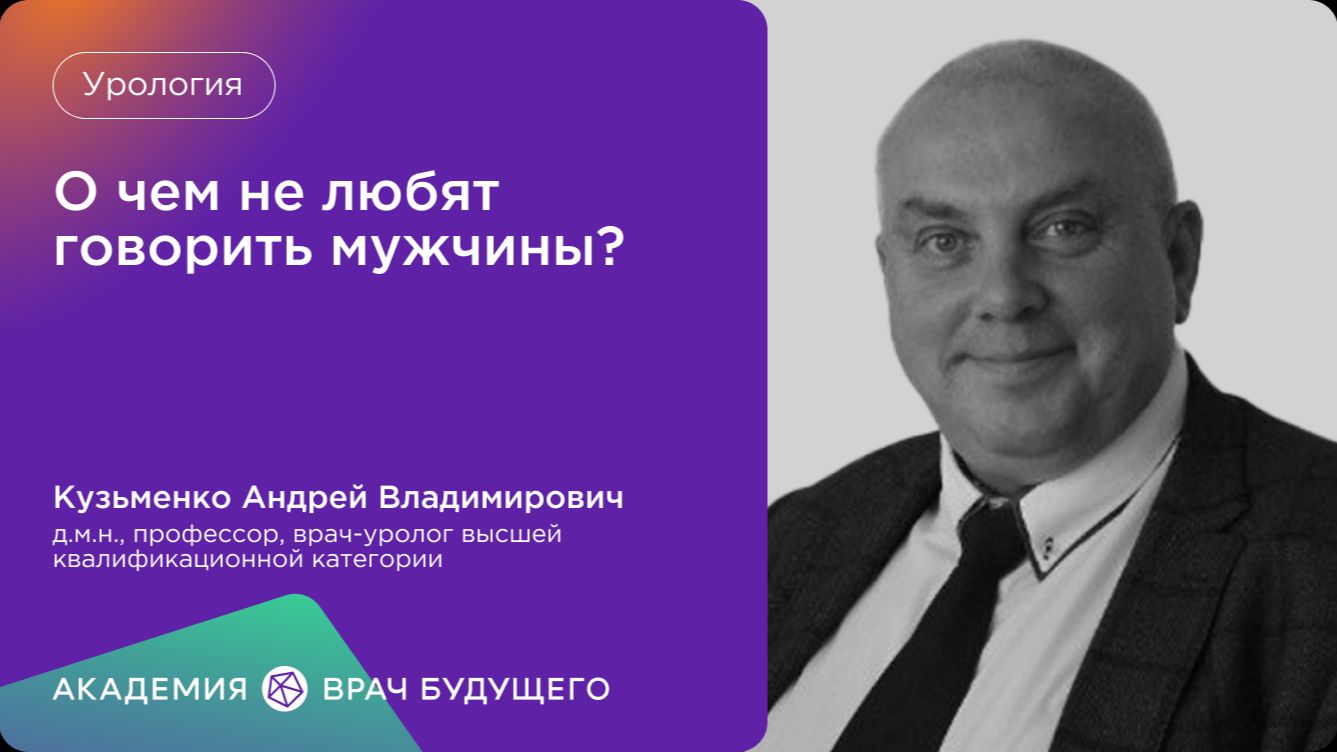 Урология

О чем не любят говорить мужчины?

Кузьменко Андрей Владимирович

д.м.н., профессор, врач-уролог высшей квалификационной категории

АКАДЕМИЯ ВРАЧ БУДУЩЕГО